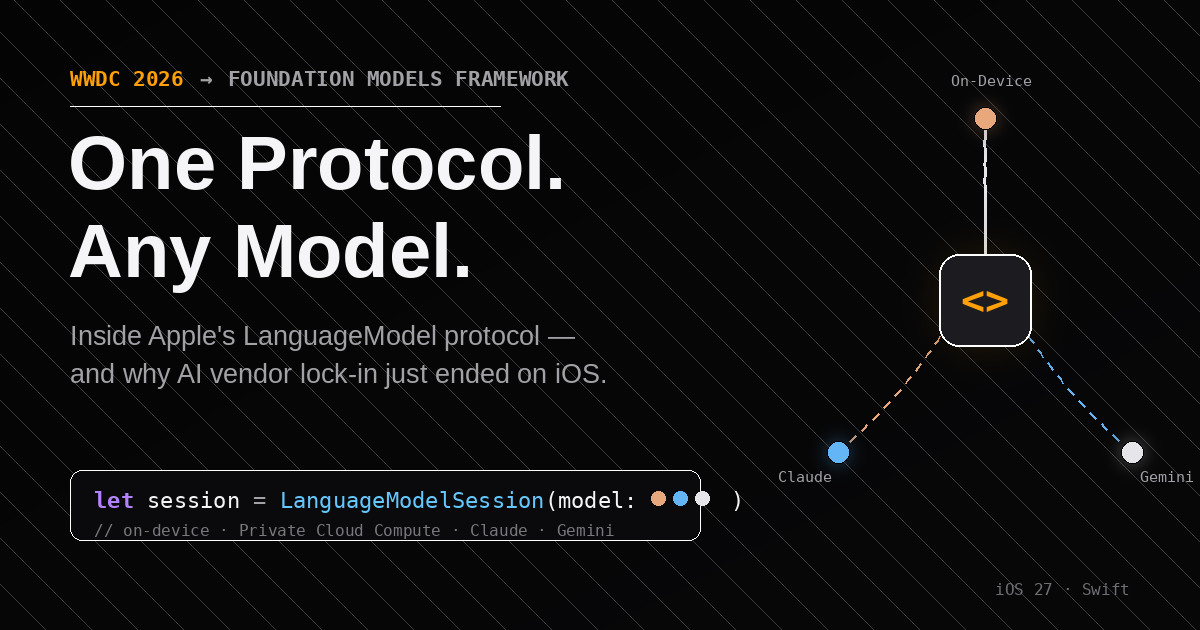 WWDC 2026 → FOUNDATION MODELS FRAMEWORK

One Protocol.
Any Model.

Inside Apple's LanguageModel protocol — and why AI vendor lock-in just ended on iOS.

let session = LanguageModelSession(model: )
// on-device · Private Cloud Compute · Claude · Gemini

On-Device

<>

Claude

Gemini

iOS 27 · Swift